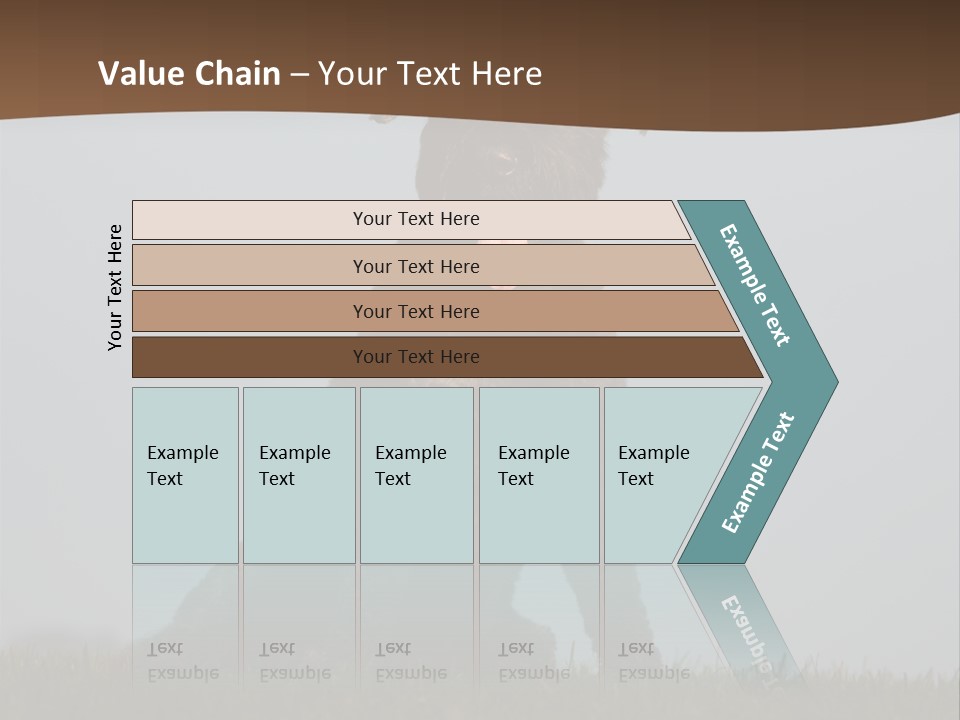 Value Chain – Your Text Here

Your Text Here

Your Text Here

Your Text Here

Your Text Here

Your Text Here

Example Text

Example Text

Example Text

Example Text

Example Text

Example Text

Example Text